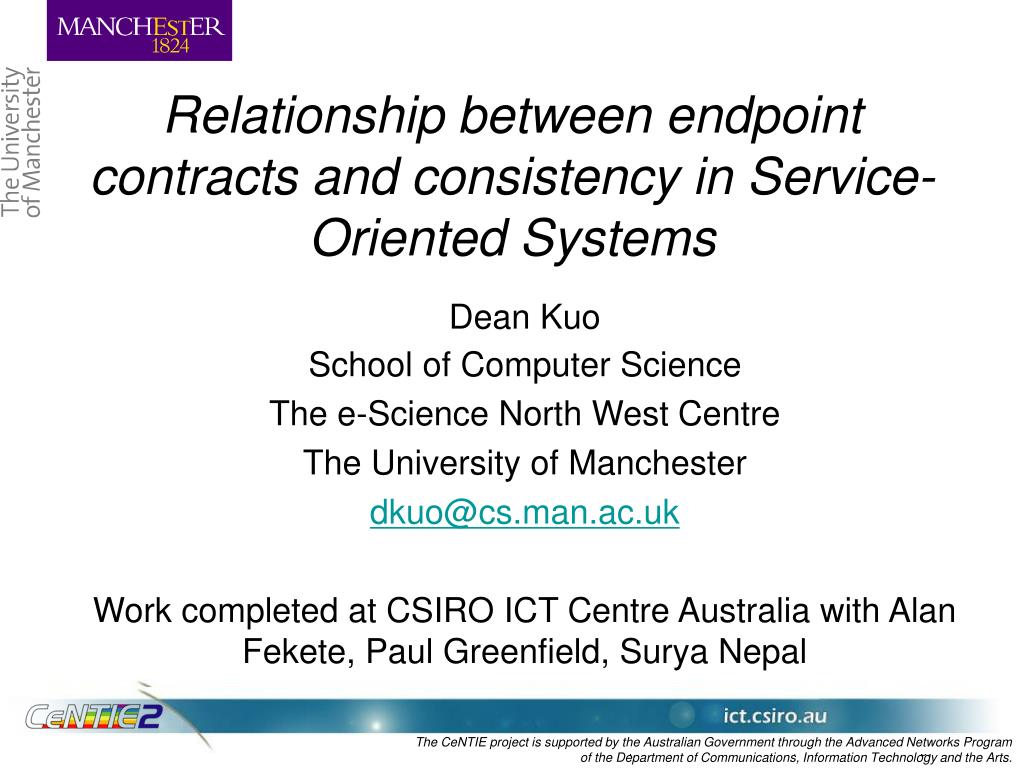 MANCHESTER
1824

The University of Manchester

Relationship between endpoint contracts and consistency in Service-Oriented Systems

Dean Kuo
School of Computer Science
The e-Science North West Centre
The University of Manchester
dkuo@cs.man.ac.uk

Work completed at CSIRO ICT Centre Australia with Alan Fekete, Paul Greenfield, Surya Nepal

CeNTIE2

ict.csiro.au

The CeNTIE project is supported by the Australian Government through the Advanced Networks Program of the Department of Communications, Information Technology and the Arts.